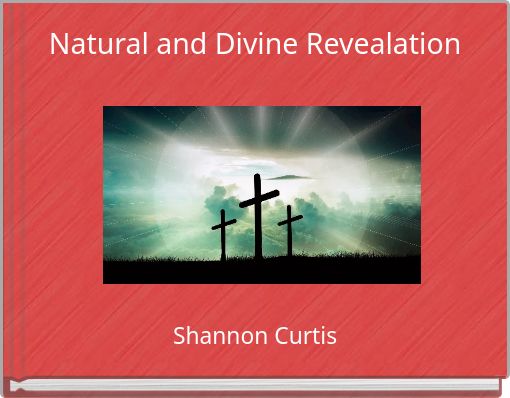 Natural and Divine Revealation

Shannon Curtis